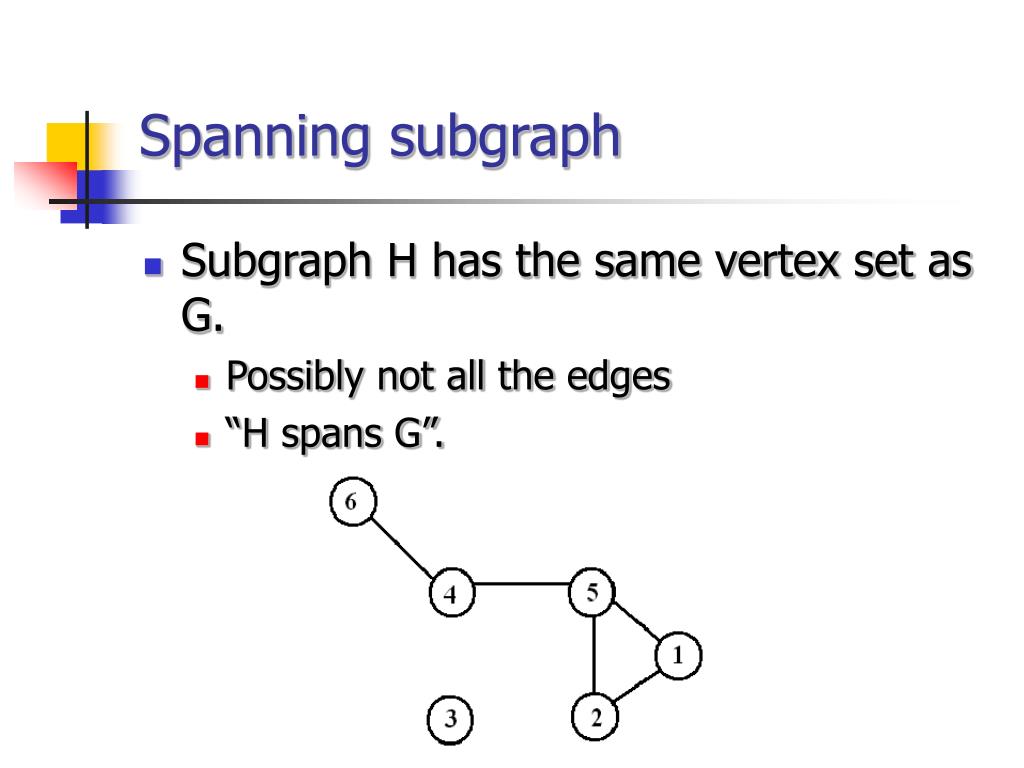 Spanning subgraph

Subgraph H has the same vertex set as G.

Possibly not all the edges

“H spans G”.

6

4

5

1

3

2